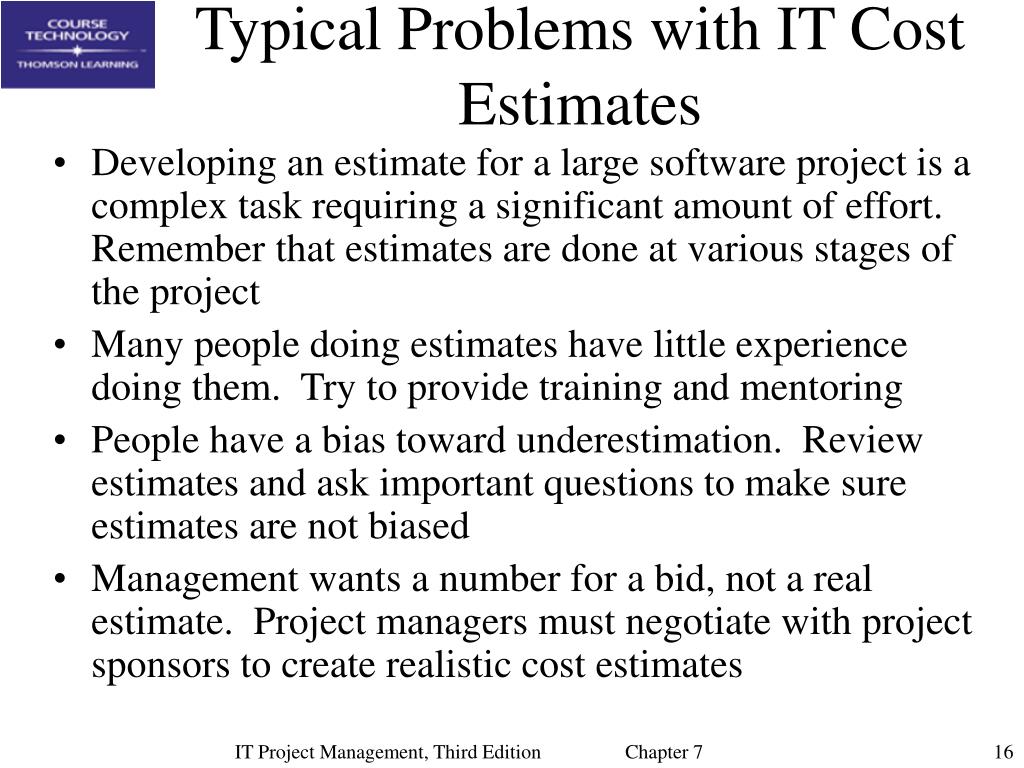 COURSE TECHNOLOGY
THOMSON LEARNING

Typical Problems with IT Cost Estimates

• Developing an estimate for a large software project is a complex task requiring a significant amount of effort. Remember that estimates are done at various stages of the project
• Many people doing estimates have little experience doing them. Try to provide training and mentoring
• People have a bias toward underestimation. Review estimates and ask important questions to make sure estimates are not biased
• Management wants a number for a bid, not a real estimate. Project managers must negotiate with project sponsors to create realistic cost estimates

IT Project Management, Third Edition Chapter 7 16